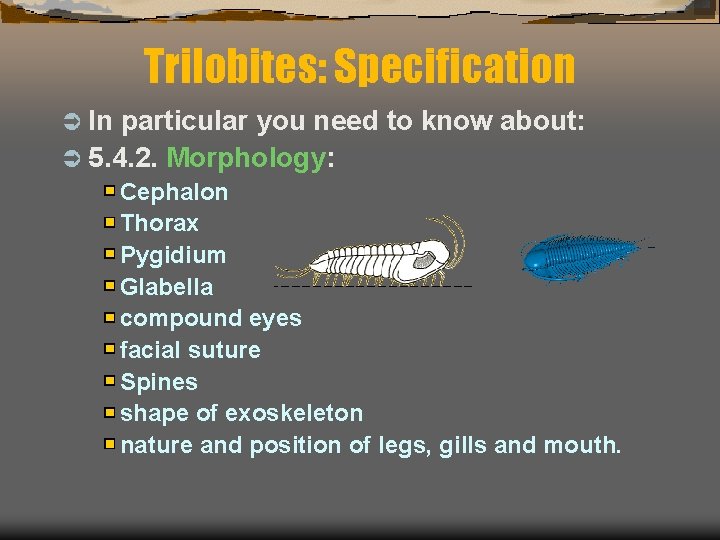 Trilobites: Specification

In particular you need to know about:

5.4.2. Morphology:

Cephalon

Thorax

Pygidium

Glabella

compound eyes

facial suture

Spines

shape of exoskeleton

nature and position of legs, gills and mouth.